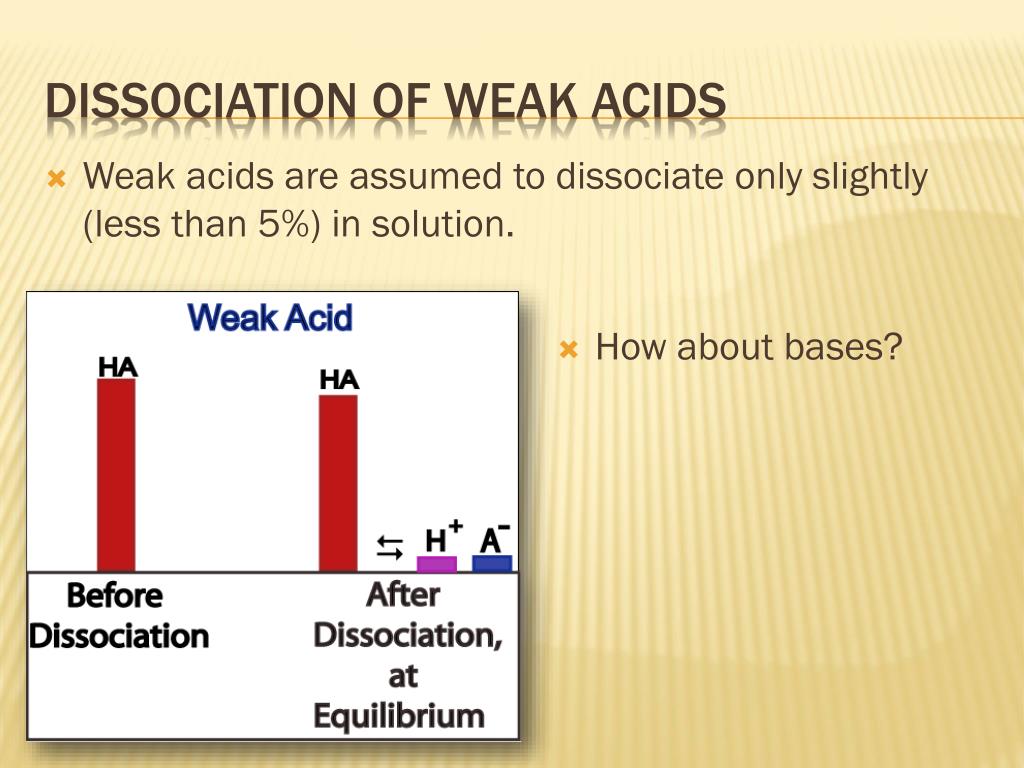 DISSOCIATION OF WEAK ACIDS

Weak acids are assumed to dissociate only slightly (less than 5%) in solution.

Weak Acid

HA

HA

$\leftrightarrows$ $H^+$ $A^-$

Before Dissociation

After Dissociation, at Equilibrium

How about bases?